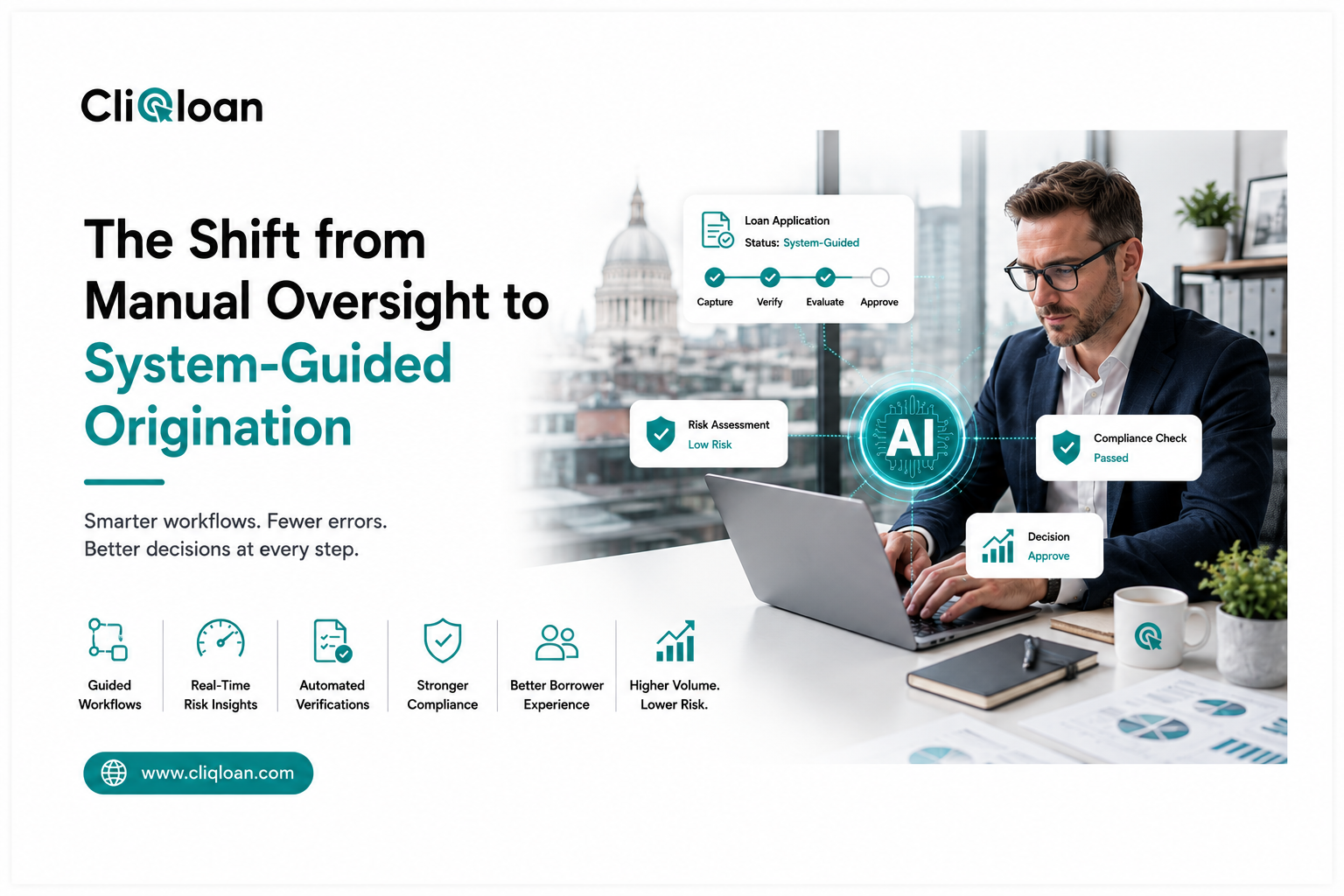 Cliqloan

The Shift from Manual Oversight to System-Guided Origination

Smarter workflows. Fewer errors.
Better decisions at every step.

Loan Application
Status: System-Guided
Capture Verify Evaluate Approve

Risk Assessment
Low Risk

AI

Compliance Check
Passed

Decision
Approve

Guided Workflows

Real-Time Risk Insights

Automated Verifications

Stronger Compliance

Better Borrower Experience

Higher Volume. Lower Risk.

www.cliqloan.com